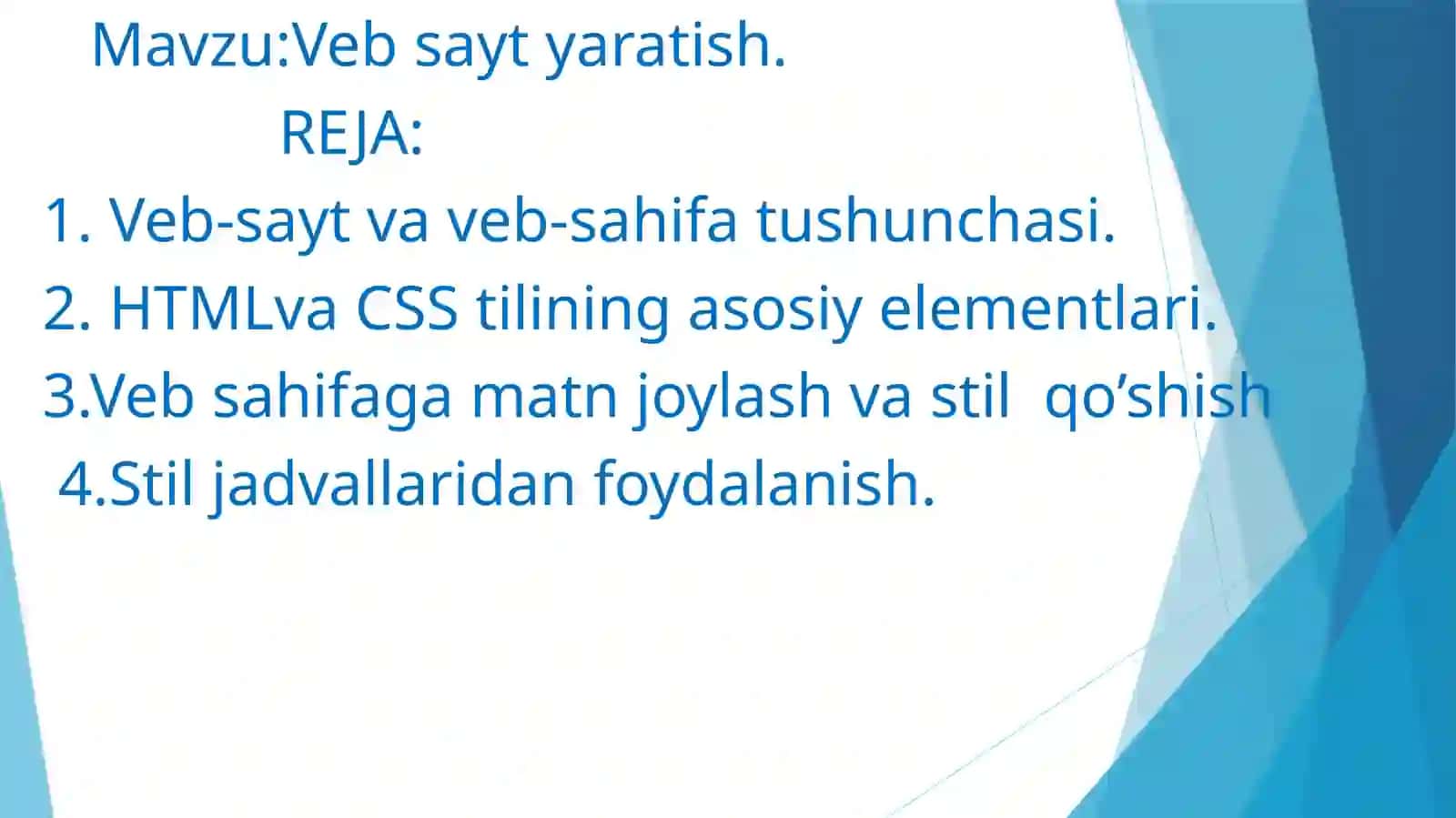 Mavzu:Veb sayt yaratish.

REJA:

1. Veb-sayt va veb-sahifa tushunchasi.

2. HTMLva CSS tilining asosiy elementlari.

3.Veb sahifaga matn joylash va stil qo’shish

4.Stil jadvallaridan foydalanish.